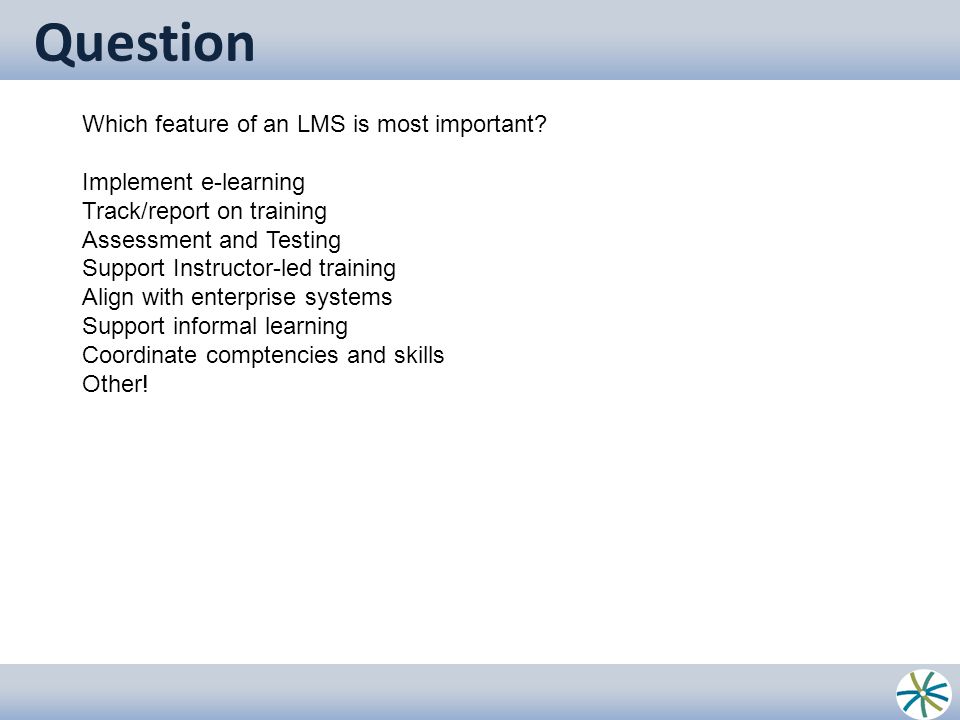 Question

Which feature of an LMS is most important?

Implement e-learning
Track/report on training
Assessment and Testing
Support Instructor-led training
Align with enterprise systems
Support informal learning
Coordinate comptencies and skills
Other!